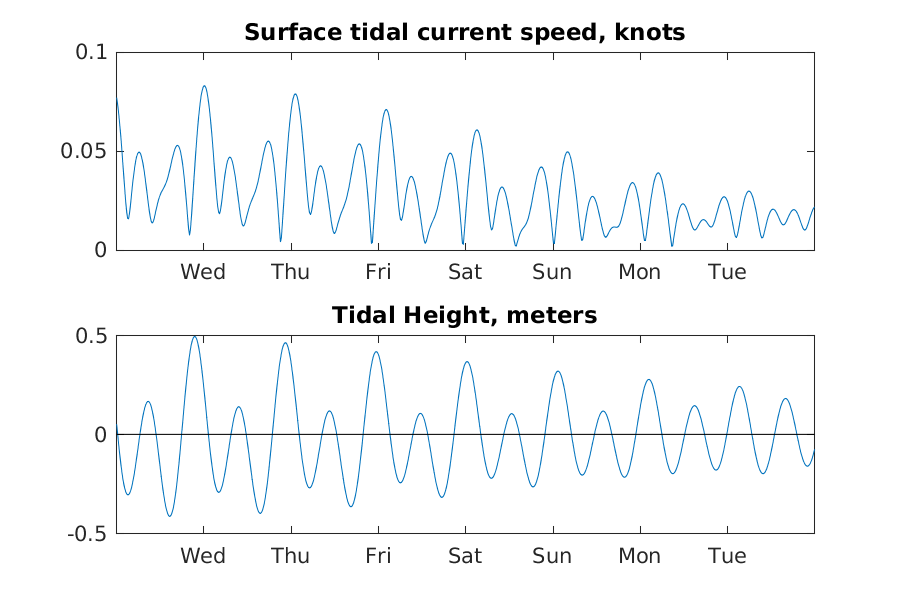 Surface tidal current speed, knots

0.1
0.05
0

Wed Thu Fri Sat Sun Mon Tue

Tidal Height, meters

0.5
0
-0.5

Wed Thu Fri Sat Sun Mon Tue